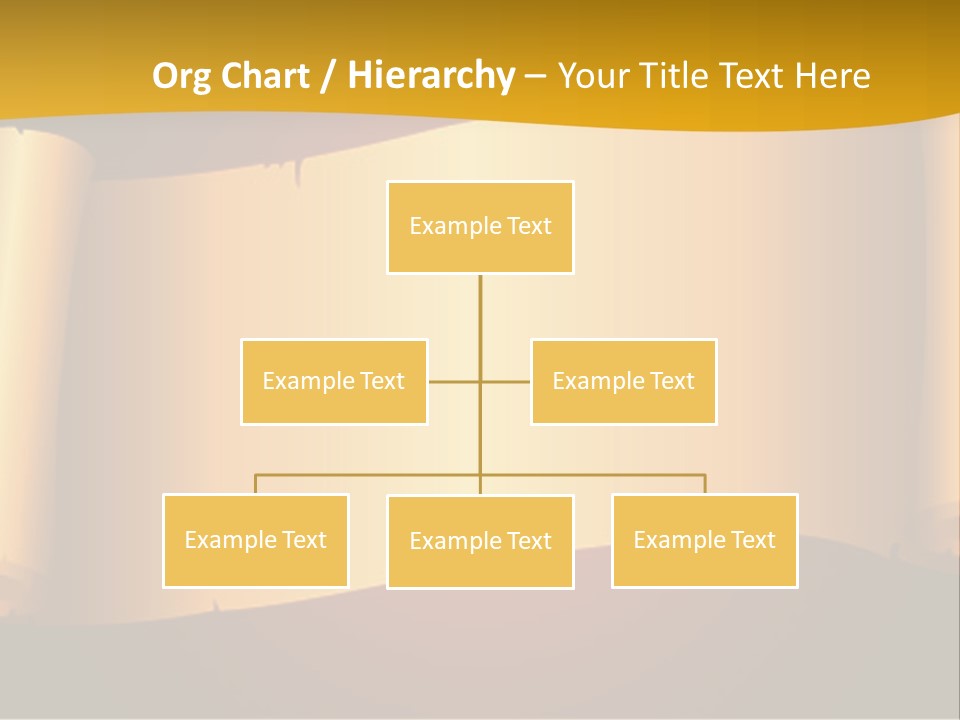 Org Chart / Hierarchy – Your Title Text Here

Example Text

Example Text

Example Text

Example Text

Example Text

Example Text